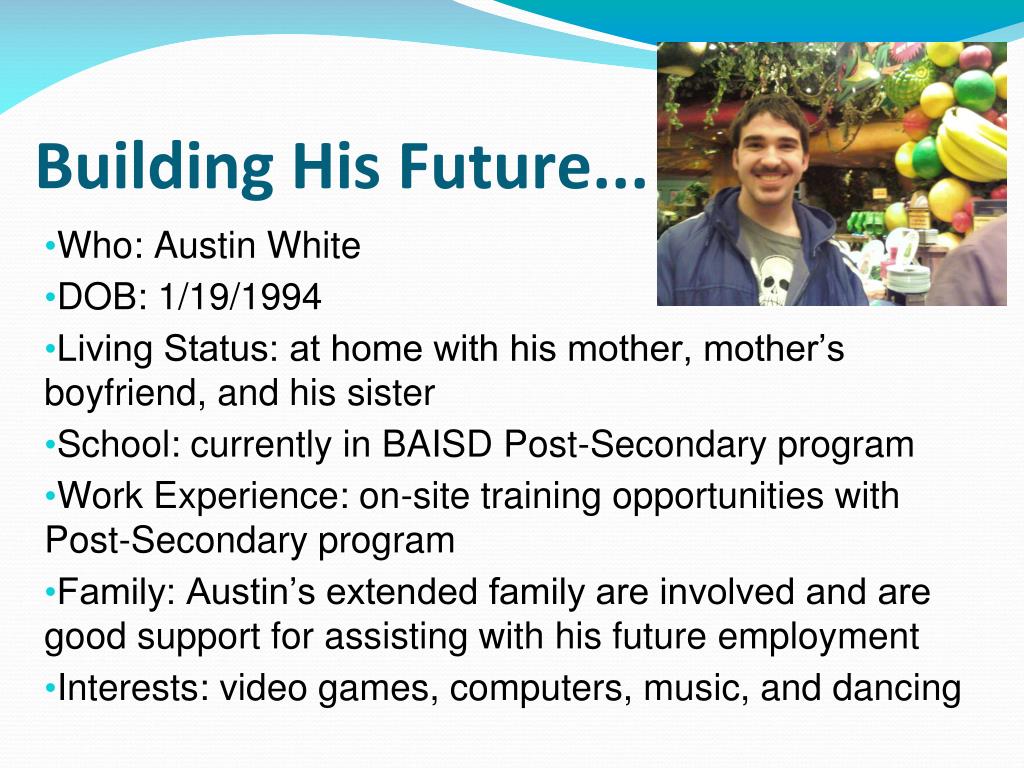 Building His Future...

•Who: Austin White
•DOB: 1/19/1994
•Living Status: at home with his mother, mother’s boyfriend, and his sister
•School: currently in BAISD Post-Secondary program
•Work Experience: on-site training opportunities with Post-Secondary program
•Family: Austin’s extended family are involved and are good support for assisting with his future employment
•Interests: video games, computers, music, and dancing